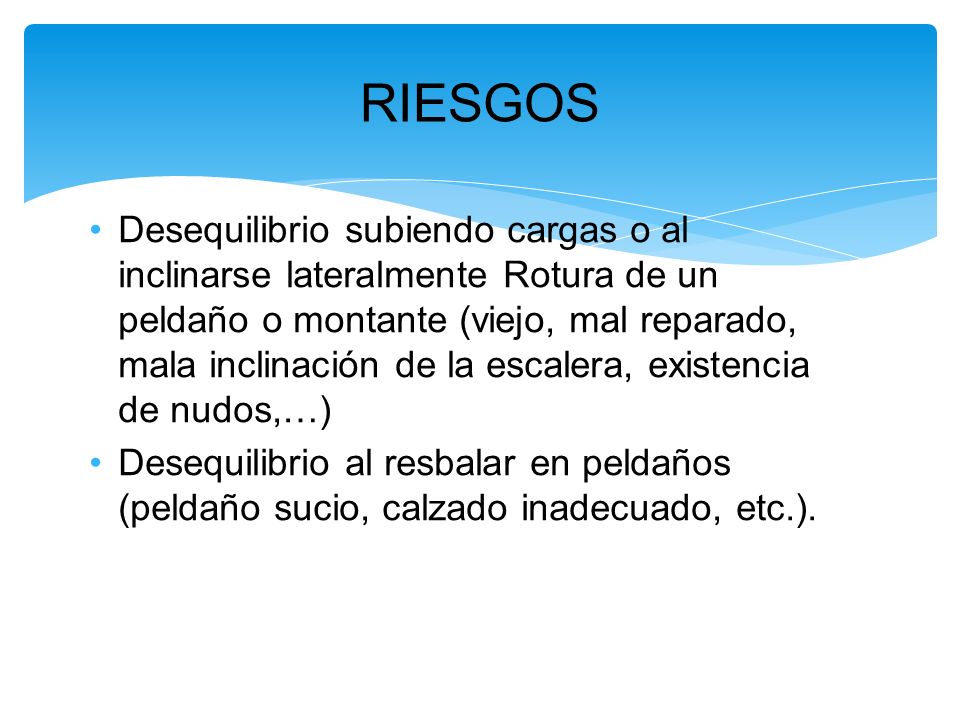 RIESGOS

• Desequilibrio subiendo cargas o al inclinarse lateralmente Rotura de un peldaño o montante (viejo, mal reparado, mala inclinación de la escalera, existencia de nudos,…)
• Desequilibrio al resbalar en peldaños (peldaño sucio, calzado inadecuado, etc.).